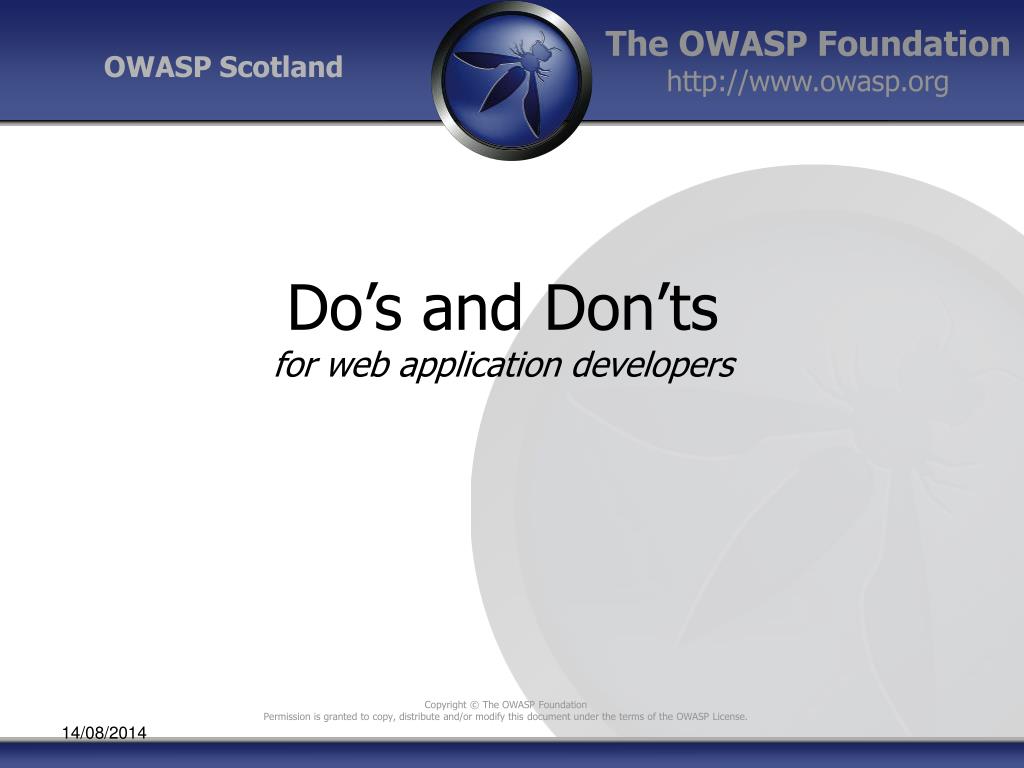 OWASP Scotland

The OWASP Foundation
http://www.owasp.org

Do’s and Don’ts
for web application developers

Copyright © The OWASP Foundation
Permission is granted to copy, distribute and/or modify this document under the terms of the OWASP License.

14/08/2014